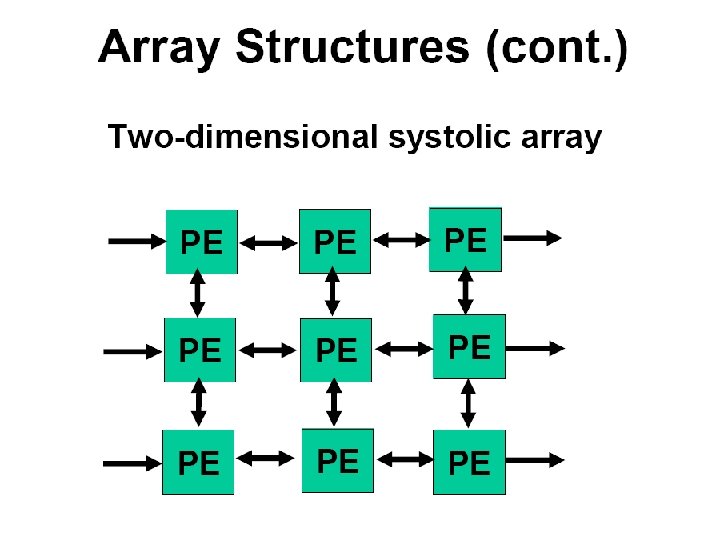 Array Structures (cont.)

Two-dimensional systolic array

PE PE PE
PE PE PE
PE PE PE